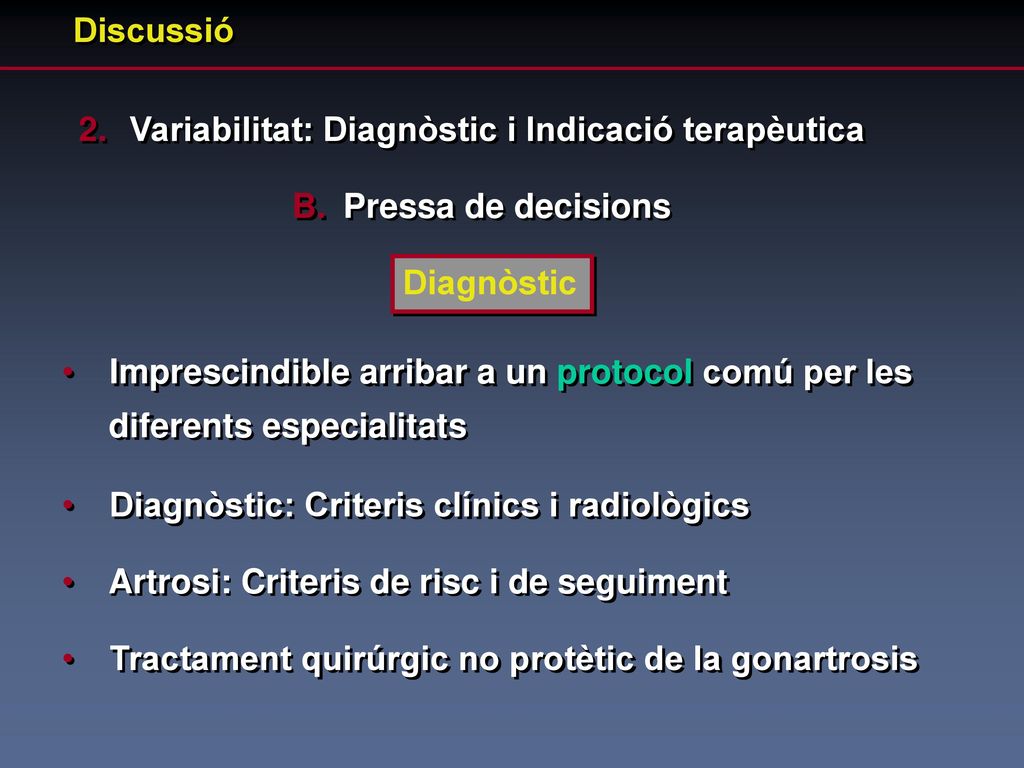 Discussió

2. Variabilitat: Diagnòstic i Indicació terapèutica

B. Pressa de decisions

Diagnòstic

• Imprescindible arribar a un protocol comú per les diferents especialitats

• Diagnòstic: Criteris clínics i radiològics

• Artrosi: Criteris de risc i de seguiment

• Tractament quirúrgic no protètic de la gonartrosis